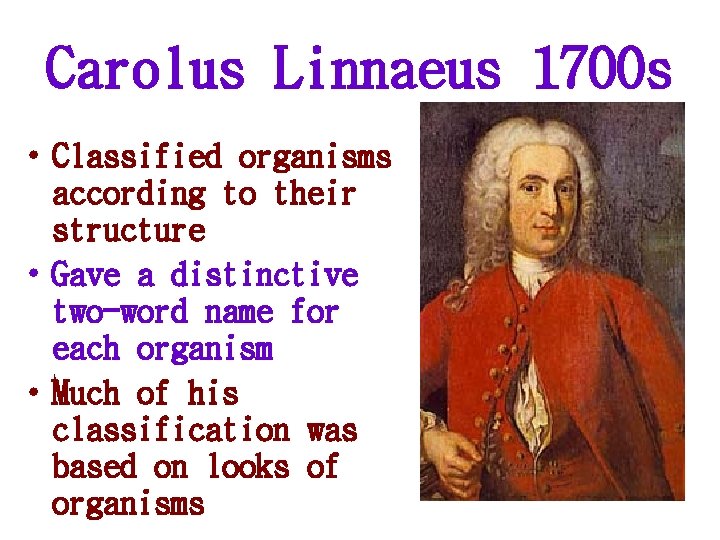 Carolus Linnaeus 1700s

• Classified organisms according to their structure

• Gave a distinctive two-word name for each organism

• Much of his classification was based on looks of organisms